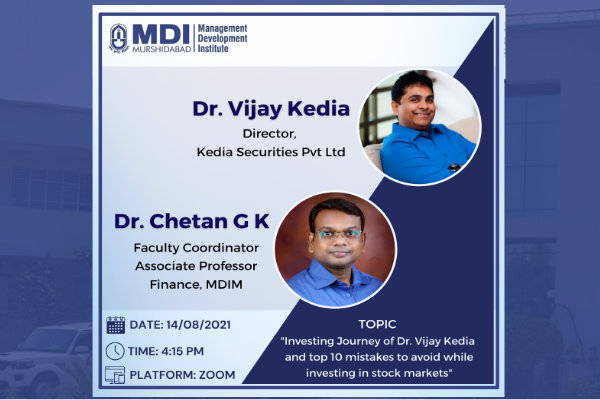 MDI MURSHIDABAD Management Development Institute

Dr. Vijay Kedia
Director,
Kedia Securities Pvt Ltd

Dr. Chetan G K
Faculty Coordinator
Associate Professor
Finance, MDIM

DATE: 14/08/2021
TIME: 4:15 PM
PLATFORM: ZOOM

TOPIC
"Investing Journey of Dr. Vijay Kedia and top 10 mistakes to avoid while investing in stock markets"